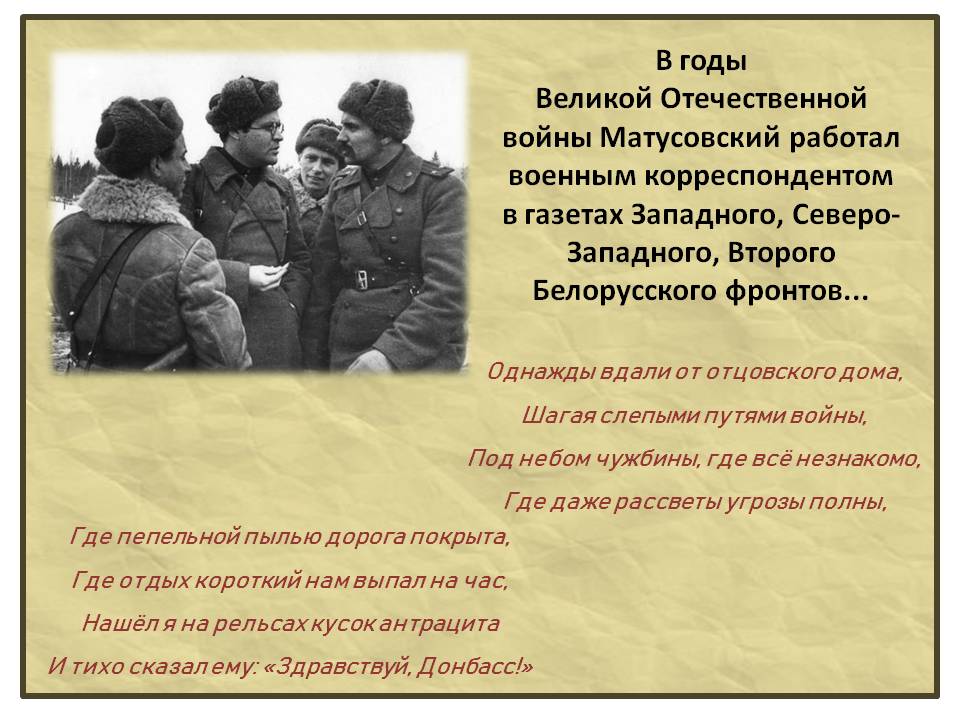 В годы Великой Отечественной войны Матусовский работал военным корреспондентом в газетах Западного, Северо-Западного, Второго Белорусского фронтов...

Однажды вдали от отцовского дома,
Шагая слепыми путями войны,
Под небом чужбины, где всё незнакомо,
Где даже рассветы угрозы полны,
Где пепельной пылью дорога покрыта,
Где отдых короткий нам выпал на час,
Нашёл я на рельсах кусок антрацита
И тихо сказал ему: «Здравствуй, Донбасс!»